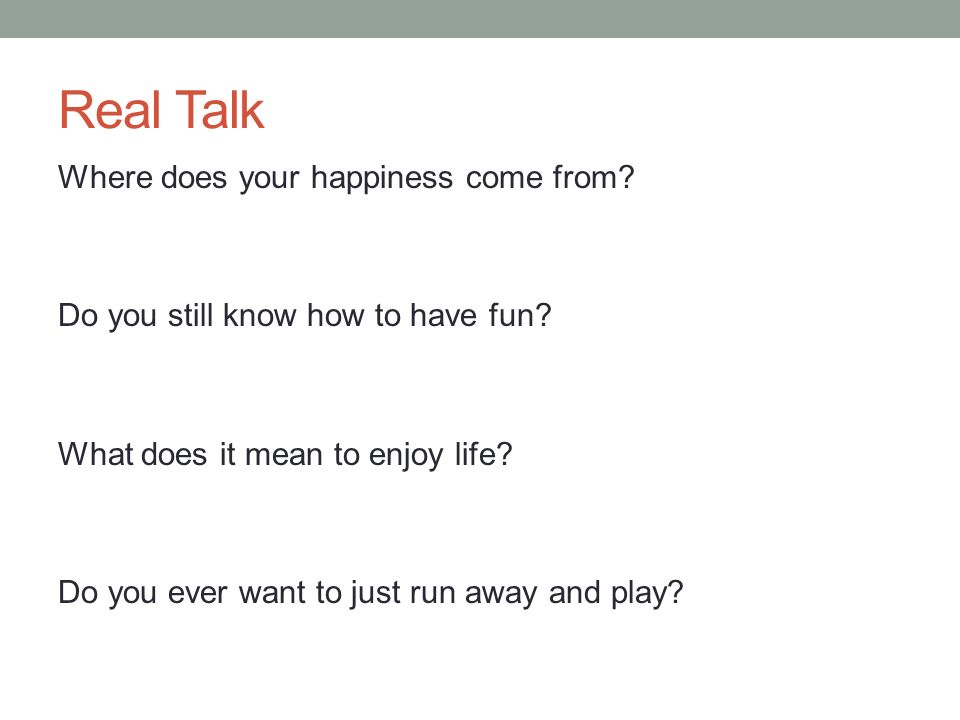 Real Talk

Where does your happiness come from?

Do you still know how to have fun?

What does it mean to enjoy life?

Do you ever want to just run away and play?